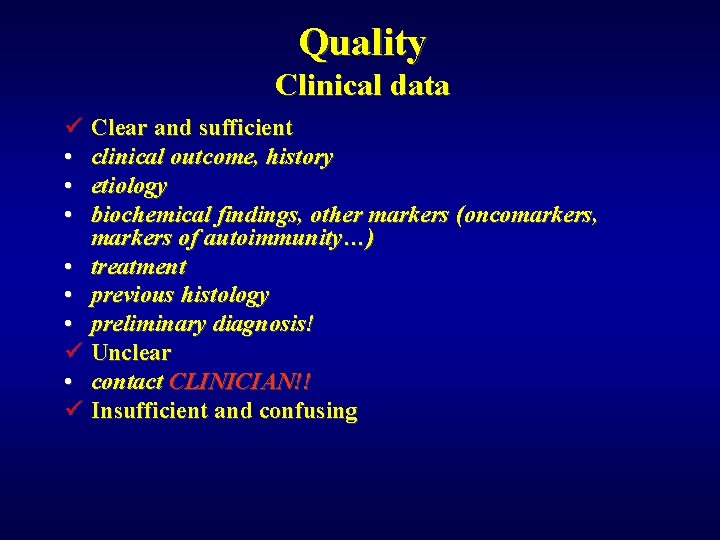 Quality
Clinical data

✓ Clear and sufficient
• clinical outcome, history
• etiology
• biochemical findings, other markers (oncomarkers, markers of autoimmunity…)
• treatment
• previous histology
• preliminary diagnosis!
✓ Unclear
• contact CLINICIAN!!
✓ Insufficient and confusing